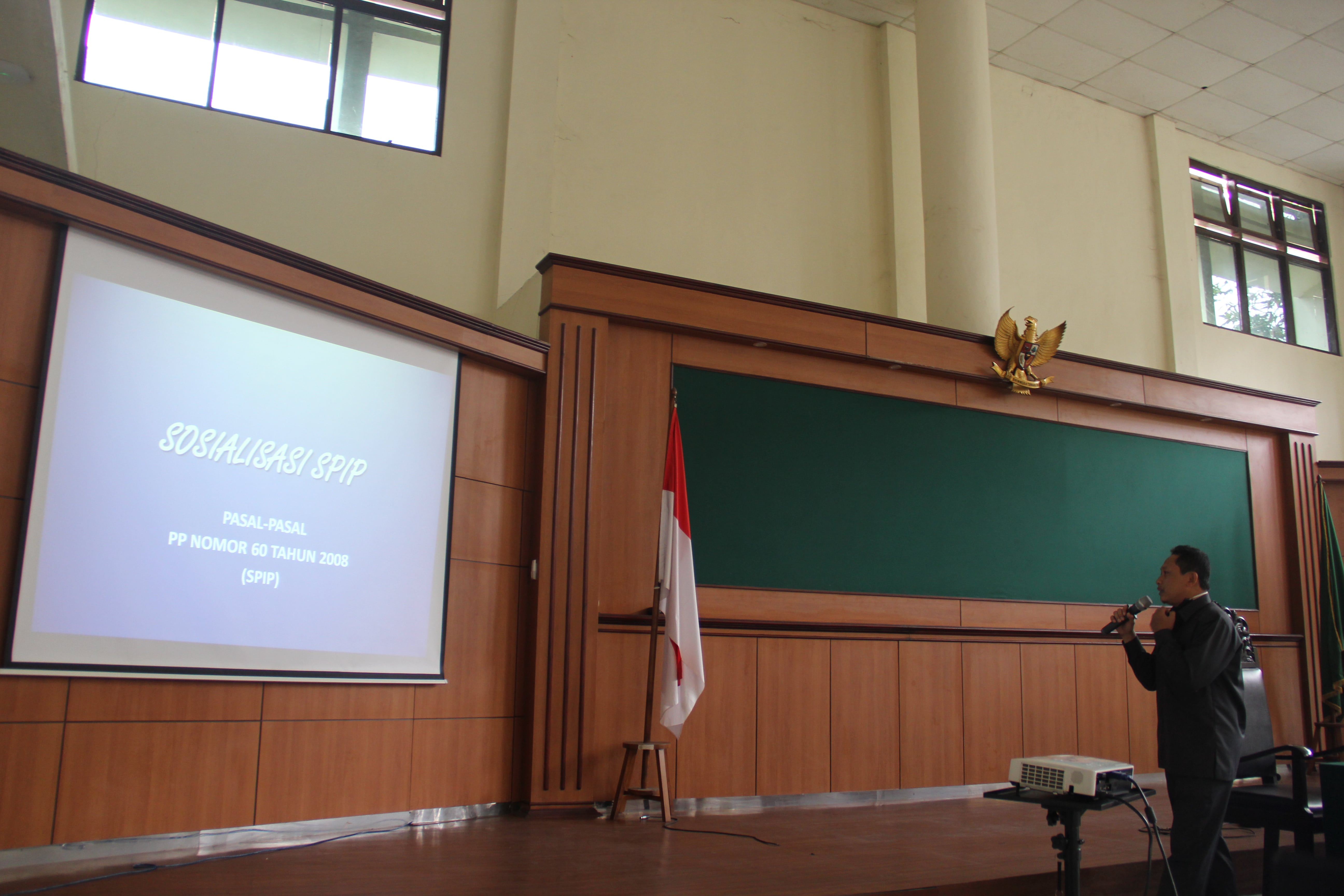 SOSIALISASI SPIP

PASAL-PASAL
PP NOMOR 60 TAHUN 2008
(SPIP)